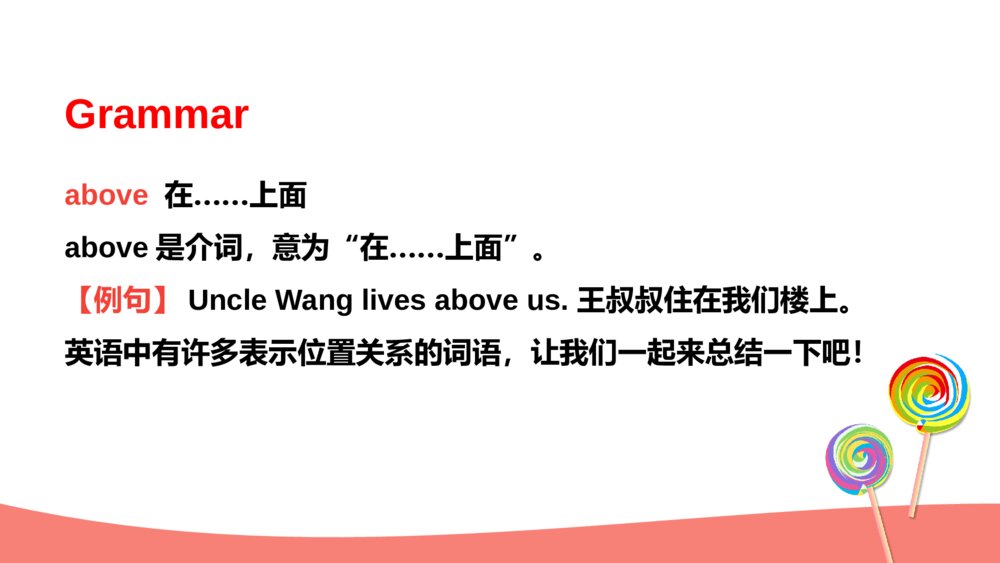 Grammar

above 在……上面

above 是介词，意为“在……上面”。

【例句】 Uncle Wang lives above us. 王叔叔住在我们楼上。

英语中有许多表示位置关系的词语，让我们一起来总结一下吧！